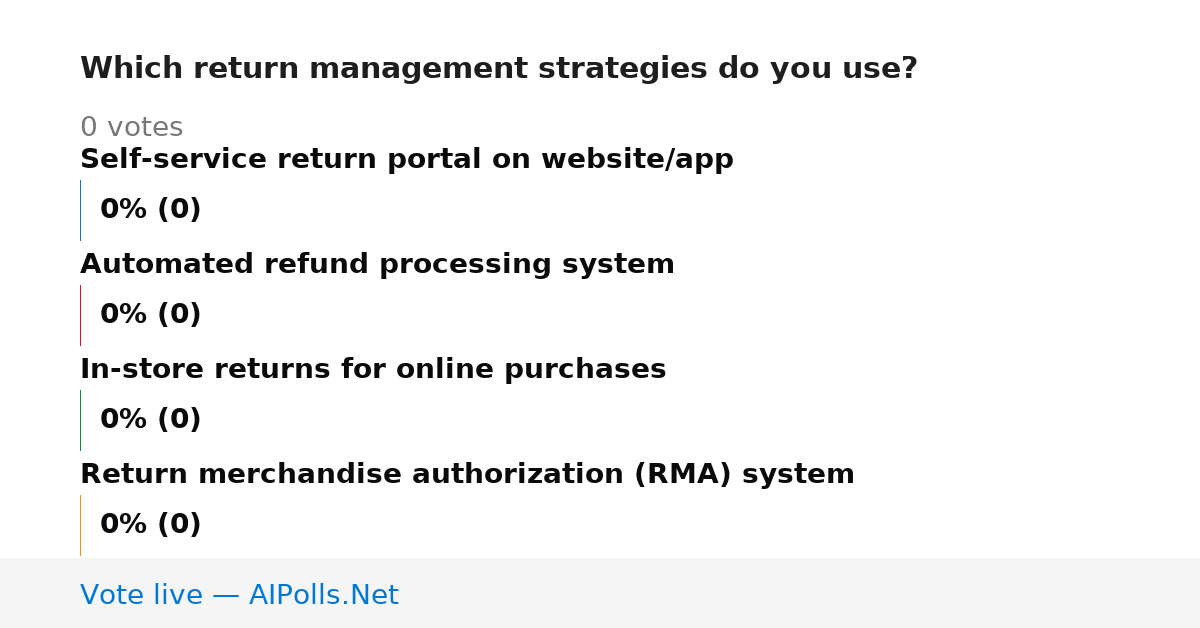 Which return management strategies do you use?

0 votes

Self-service return portal on website/app

0% (0)

Automated refund processing system

0% (0)

In-store returns for online purchases

0% (0)

Return merchandise authorization (RMA) system

0% (0)

Vote live — AIPolls.Net